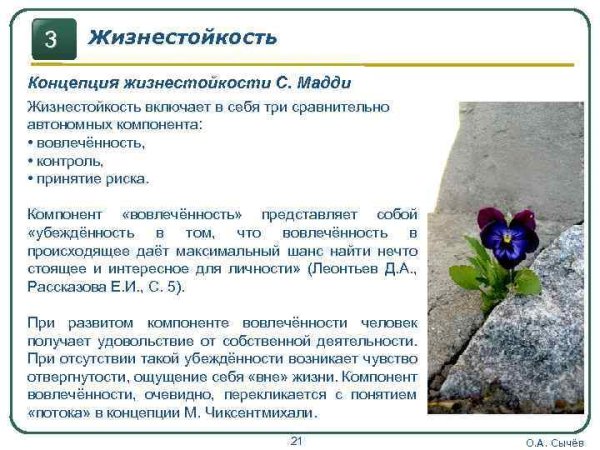 3 Жизнестойкость

Концепция жизнестойкости С. Мадди

Жизнестойкость включает в себя три сравнительно автономных компонента:
• вовлечённость,
• контроль,
• принятие риска.

Компонент «вовлечённость» представляет собой «убеждённость в том, что вовлечённость в происходящее даёт максимальный шанс найти нечто стоящее и интересное для личности» (Леонтьев Д.А., Рассказова Е.И., С. 5).

При развитом компоненте вовлечённости человек получает удовольствие от собственной деятельности. При отсутствии такой убеждённости возникает чувство отвергнутости, ощущение себя «вне» жизни. Компонент вовлечённости, очевидно, перекликается с понятием «потока» в концепции М. Чиксентмихали.

21

О.А. Сычёв